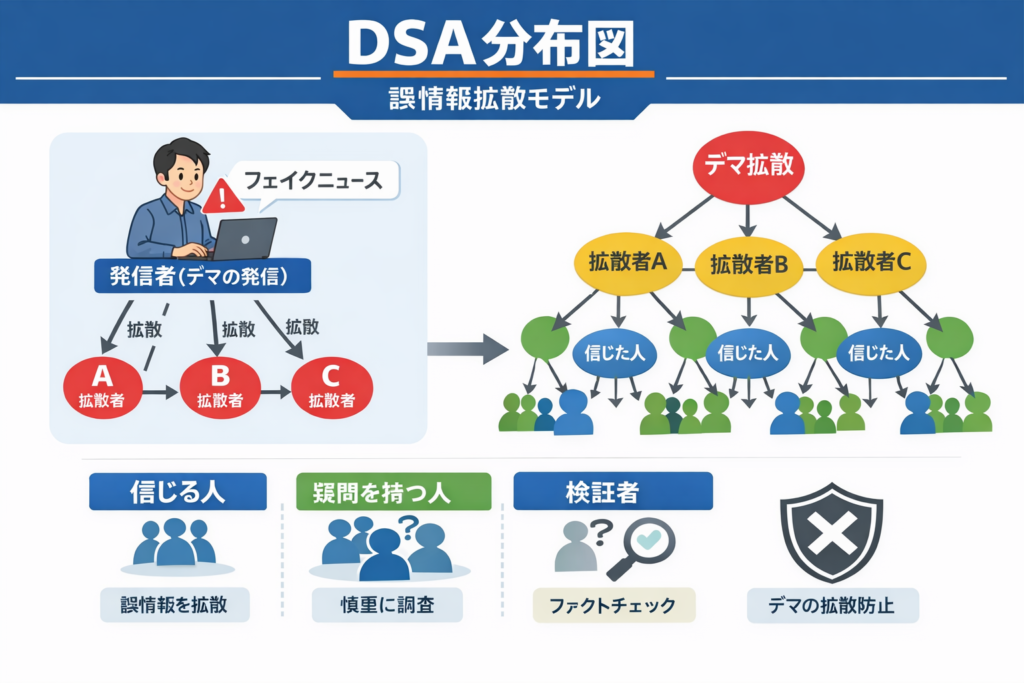 DSA分布図

誤情報拡散モデル

フェイクニュース

発信者（デマの発信）

拡散　拡散　拡散

A 拡散者　B 拡散者　C 拡散者

デマ拡散

拡散者A　拡散者B　拡散者C

信じた人　信じた人　信じた人

信じる人
誤情報を拡散

疑問を持つ人
慎重に調査

検証者
ファクトチェック

デマの拡散防止